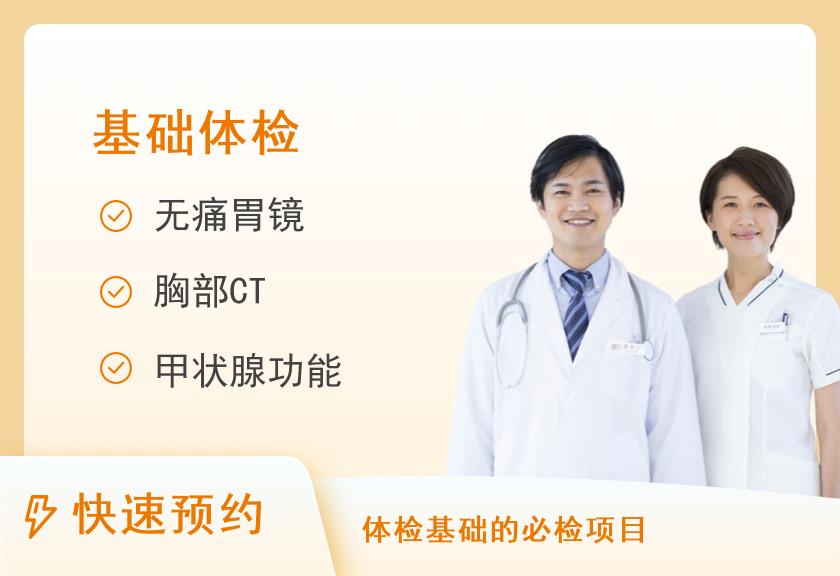 基础体检

无痛胃镜

胸部CT

甲状腺功能

快速预约

体检基础的必检项目